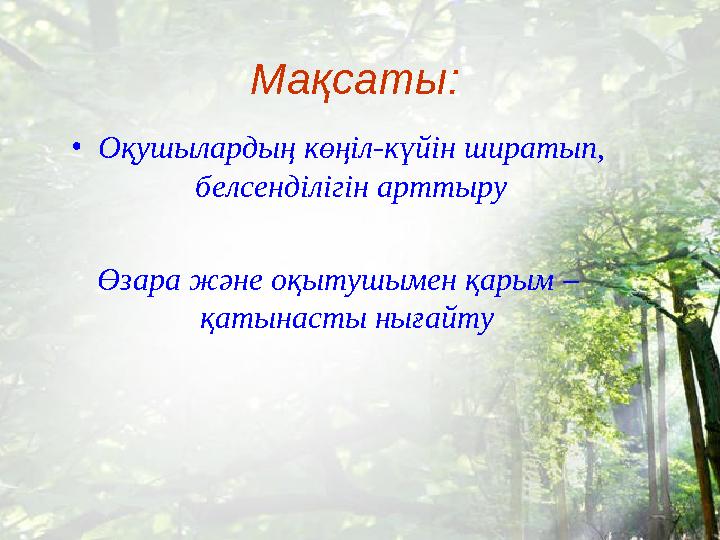 Мақсаты:

• Оқушылардың көңіл-күйін ширатып, белсенділігін арттыру

Өзара және оқытушымен қарым – қатынасты нығайту